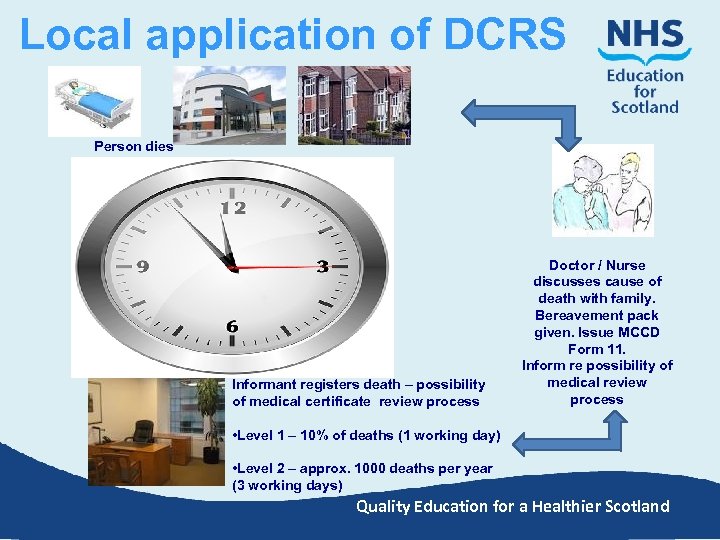 Local application of DCRS

NHS
Education for Scotland

Person dies

12
3
6
9

Doctor / Nurse discusses cause of death with family. Bereavement pack given. Issue MCCD Form 11.
Inform re possibility of medical review process

Informant registers death – possibility of medical certificate review process

•Level 1 – 10% of deaths (1 working day)

•Level 2 – approx. 1000 deaths per year (3 working days)

Quality Education for a Healthier Scotland